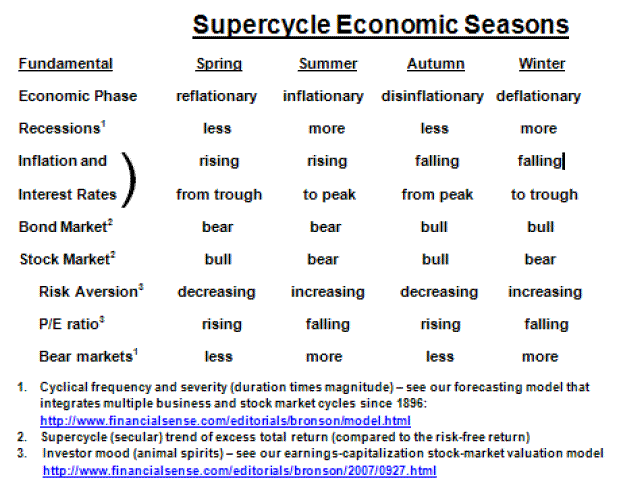 Supercycle Economic Seasons

| Fundamental | Spring | Summer | Autumn | Winter |
|---|---|---|---|---|
| Economic Phase | reflationary | inflationary | disinflationary | deflationary |
| Recessions$^1$ | less | more | less | more |
| Inflation and | rising | rising | falling | falling |
| Interest Rates | from trough | to peak | from peak | to trough |
| Bond Market$^2$ | bear | bear | bull | bull |
| Stock Market$^2$ | bull | bear | bull | bear |
| Risk Aversion$^3$ | decreasing | increasing | decreasing | increasing |
| P/E ratio$^3$ | rising | falling | rising | falling |
| Bear markets$^1$ | less | more | less | more |

1. Cyclical frequency and severity (duration times magnitude) – see our forecasting model that integrates multiple business and stock market cycles since 1896: http://www.financialsense.com/editorials/bronson/model.html
2. Supercycle (secular) trend of excess total return (compared to the risk-free return)
3. Investor mood (animal spirits) – see our earnings-capitalization stock-market valuation model http://www.financialsense.com/editorials/bronson/2007/0927.html